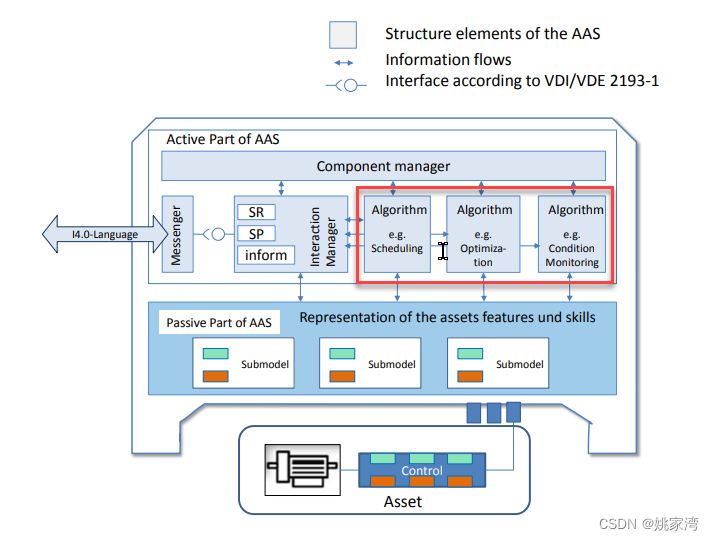 Structure elements of the AAS
Information flows
Interface according to VDI/VDE 2193-1

Active Part of AAS

Component manager

I4.0-Language

Messenger

SR
SP
inform

Interaction Manager

Algorithm
e.g. Scheduling

Algorithm
e.g. Optimization

Algorithm
e.g. Condition Monitoring

Passive Part of AAS

Representation of the assets features und skills

Submodel

Submodel

Submodel

Control

Asset

CSDN @姚家湾